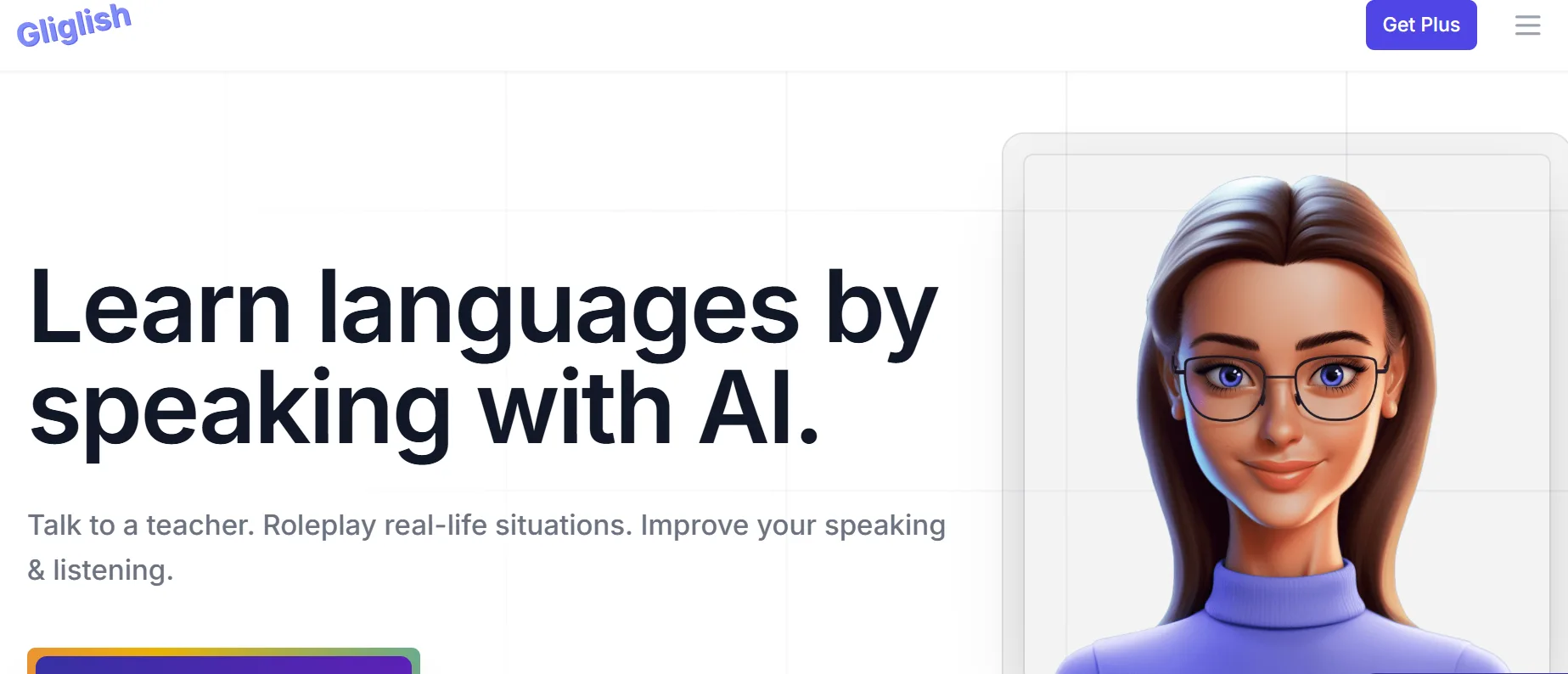 Gliglish

Get Plus

Learn languages by speaking with AI.

Talk to a teacher. Roleplay real-life situations. Improve your speaking & listening.